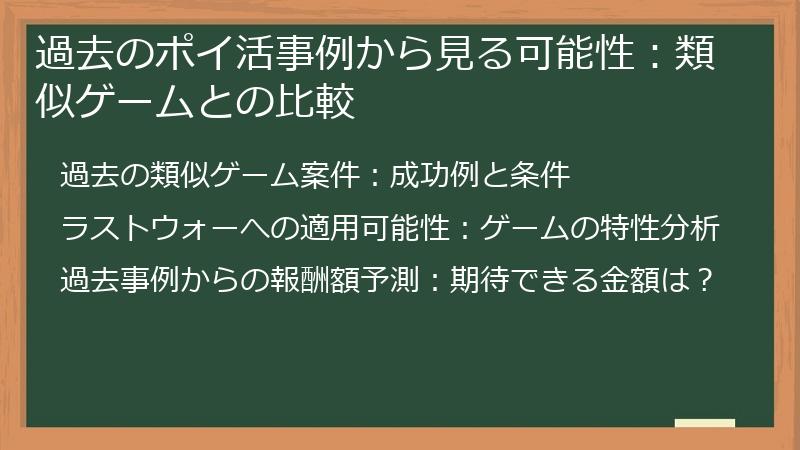 過去のポイ活事例から見る可能性：類似ゲームとの比較

過去の類似ゲーム案件：成功例と条件

ラストウォーへの適用可能性：ゲームの特性分析

過去事例からの報酬額予測：期待できる金額は？